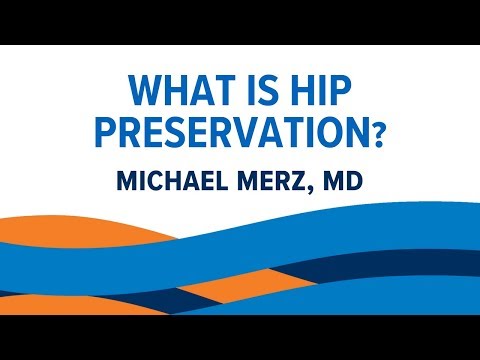 WHAT IS HIP PRESERVATION?

MICHAEL MERZ, MD